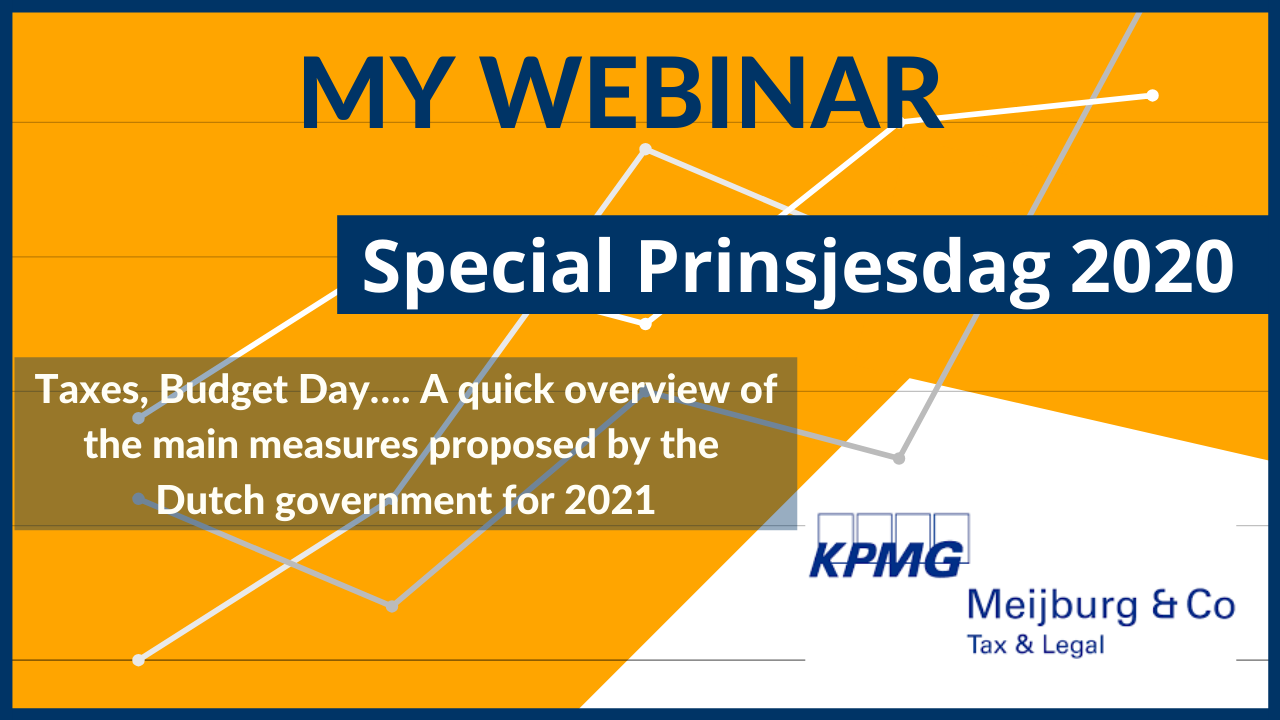 MY WEBINAR

Special Prinsjesdag 2020

Taxes, Budget Day…. A quick overview of the main measures proposed by the Dutch government for 2021

KPMG

Meijburg & Co
Tax & Legal